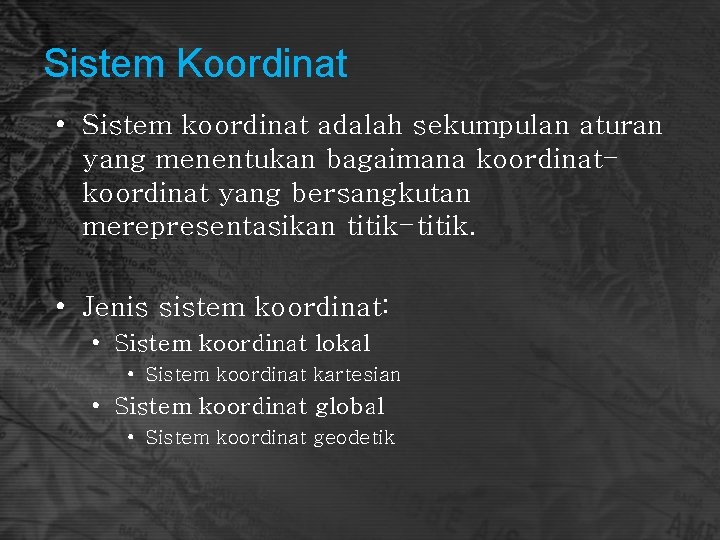 Sistem Koordinat

• Sistem koordinat adalah sekumpulan aturan yang menentukan bagaimana koordinat-koordinat yang bersangkutan merepresentasikan titik-titik.

• Jenis sistem koordinat:
  • Sistem koordinat lokal
    • Sistem koordinat kartesian
  • Sistem koordinat global
    • Sistem koordinat geodetik